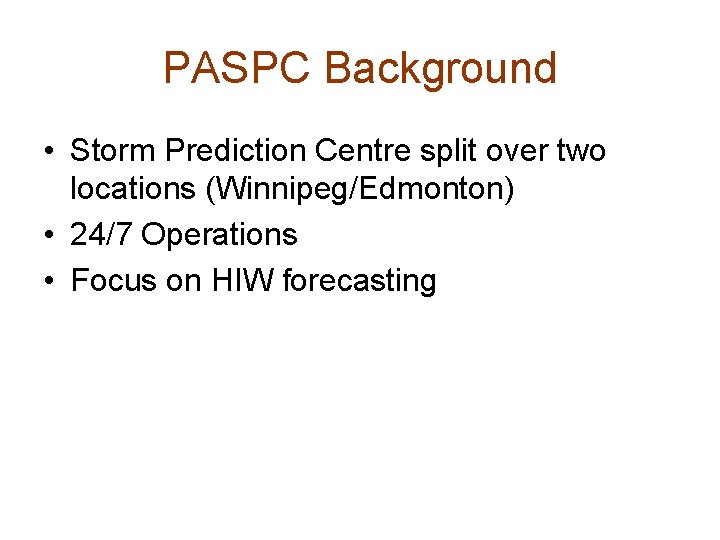 PASPC Background

• Storm Prediction Centre split over two locations (Winnipeg/Edmonton)
• 24/7 Operations
• Focus on HIW forecasting